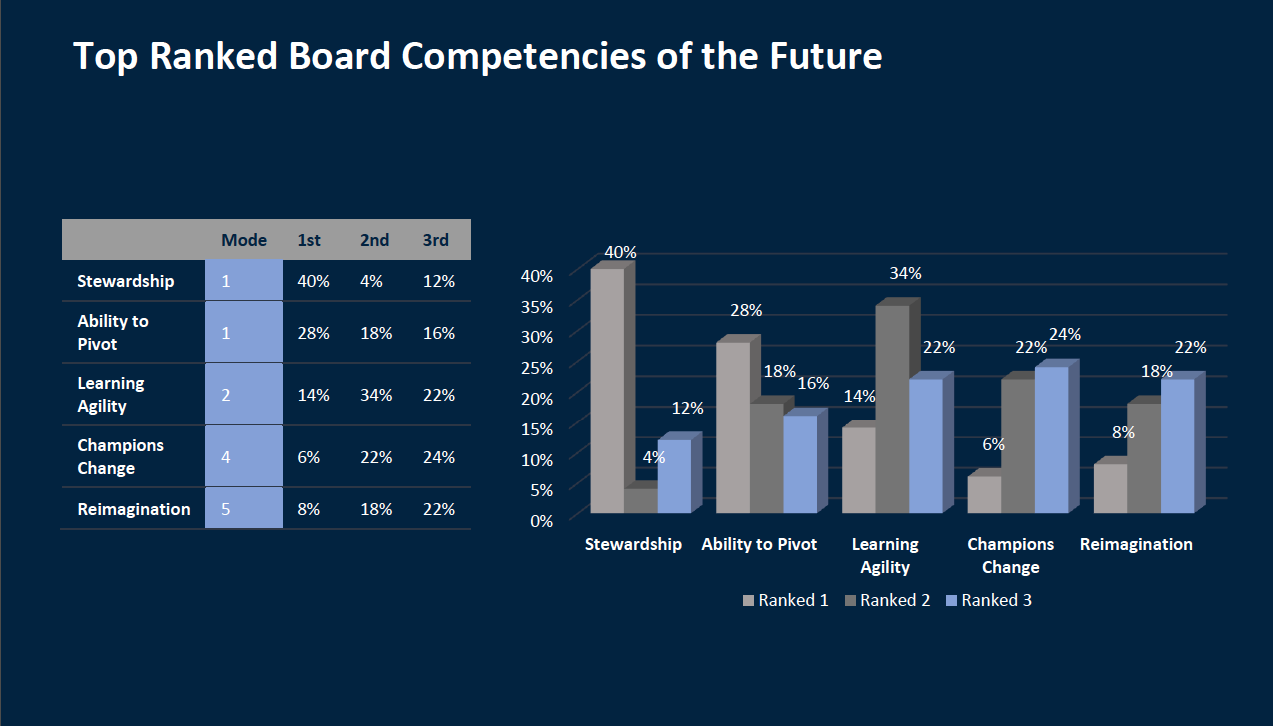 Top Ranked Board Competencies of the Future

| | Mode | 1st | 2nd | 3rd |
|---|---|---|---|---|
| Stewardship | 1 | 40% | 4% | 12% |
| Ability to Pivot | 1 | 28% | 18% | 16% |
| Learning Agility | 2 | 14% | 34% | 22% |
| Champions Change | 4 | 6% | 22% | 24% |
| Reimagination | 5 | 8% | 18% | 22% |

40%
35%
30%
25%
20%
15%
10%
5%
0%

40% 4% 12%
28% 18% 16%
14% 34% 22%
6% 22% 24%
8% 18% 22%

Stewardship
Ability to Pivot
Learning Agility
Champions Change
Reimagination

Ranked 1 Ranked 2 Ranked 3